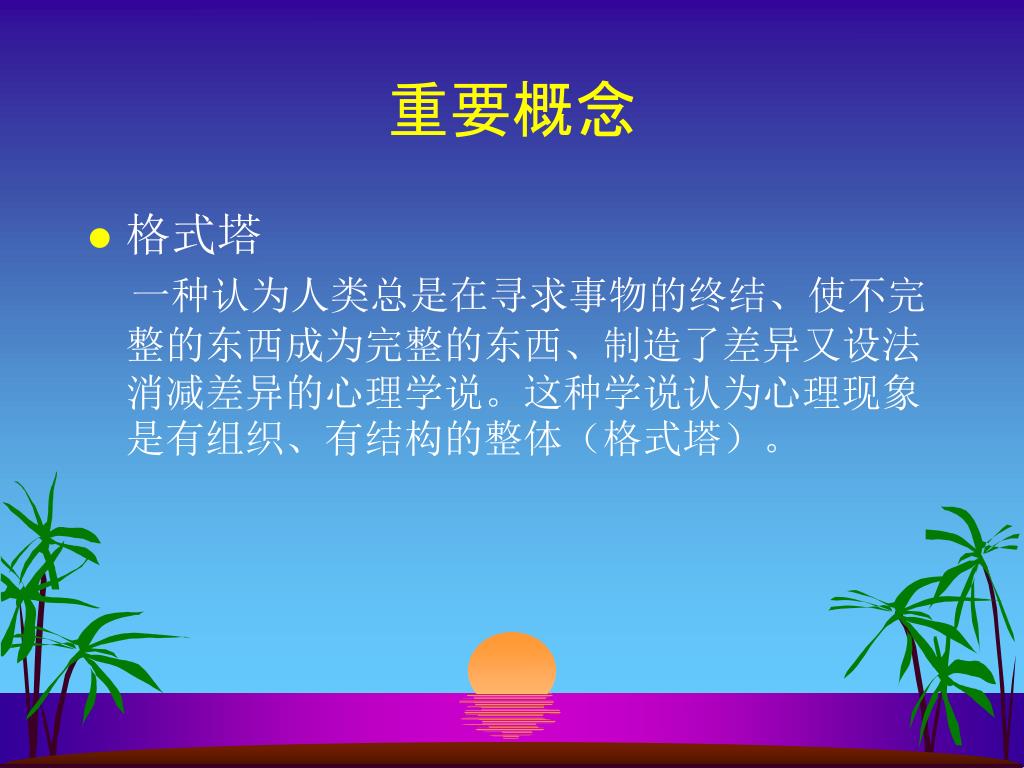 重要概念

● 格式塔

一种认为人类总是在寻求事物的终结、使不完整的东西成为完整的东西、制造了差异又设法消减差异的心理学说。这种学说认为心理现象是有组织、有结构的整体（格式塔）。